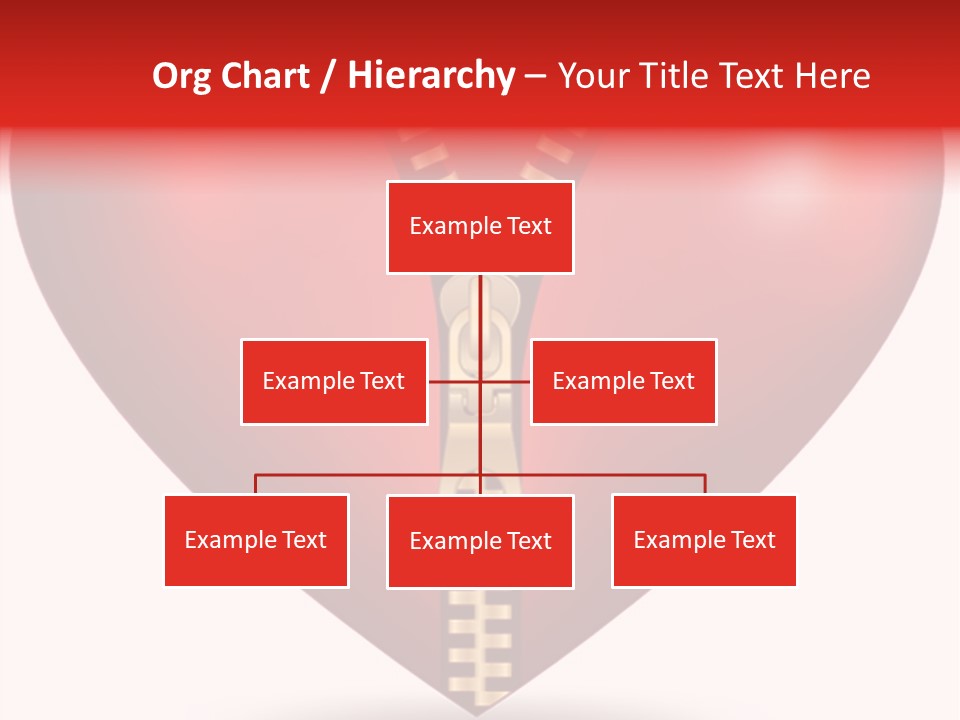 Org Chart / Hierarchy – Your Title Text Here

Example Text

Example Text

Example Text

Example Text

Example Text

Example Text